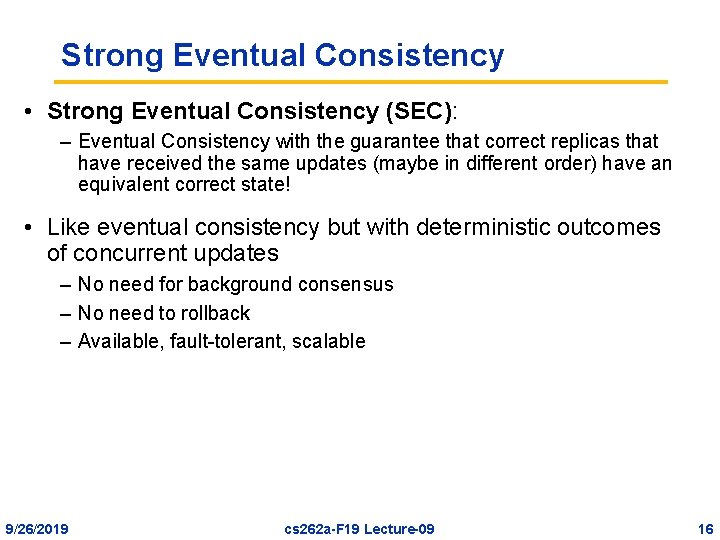 Strong Eventual Consistency

• Strong Eventual Consistency (SEC):
  – Eventual Consistency with the guarantee that correct replicas that have received the same updates (maybe in different order) have an equivalent correct state!

• Like eventual consistency but with deterministic outcomes of concurrent updates
  – No need for background consensus
  – No need to rollback
  – Available, fault-tolerant, scalable

9/26/2019 cs262a-F19 Lecture-09 16